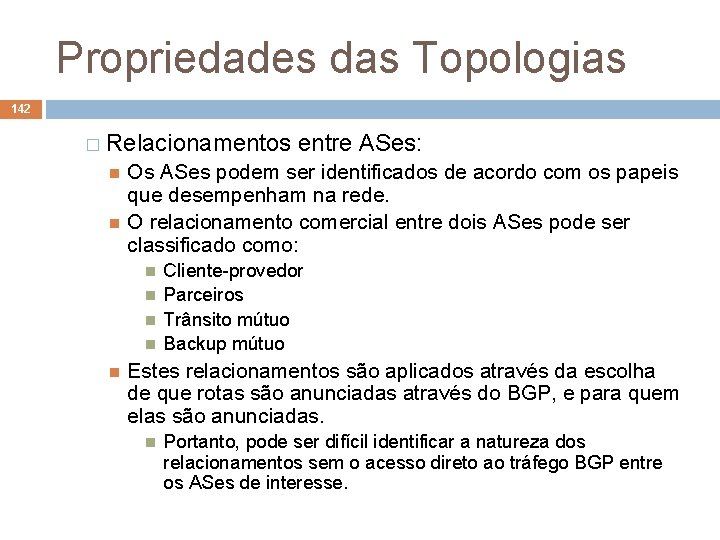 Propriedades das Topologias

142

Relacionamentos entre ASes:

Os ASes podem ser identificados de acordo com os papeis que desempenham na rede.

O relacionamento comercial entre dois ASes pode ser classificado como:

Cliente-provedor

Parceiros

Trânsito mútuo

Backup mútuo

Estes relacionamentos são aplicados através da escolha de que rotas são anunciadas através do BGP, e para quem elas são anunciadas.

Portanto, pode ser difícil identificar a natureza dos relacionamentos sem o acesso direto ao tráfego BGP entre os ASes de interesse.